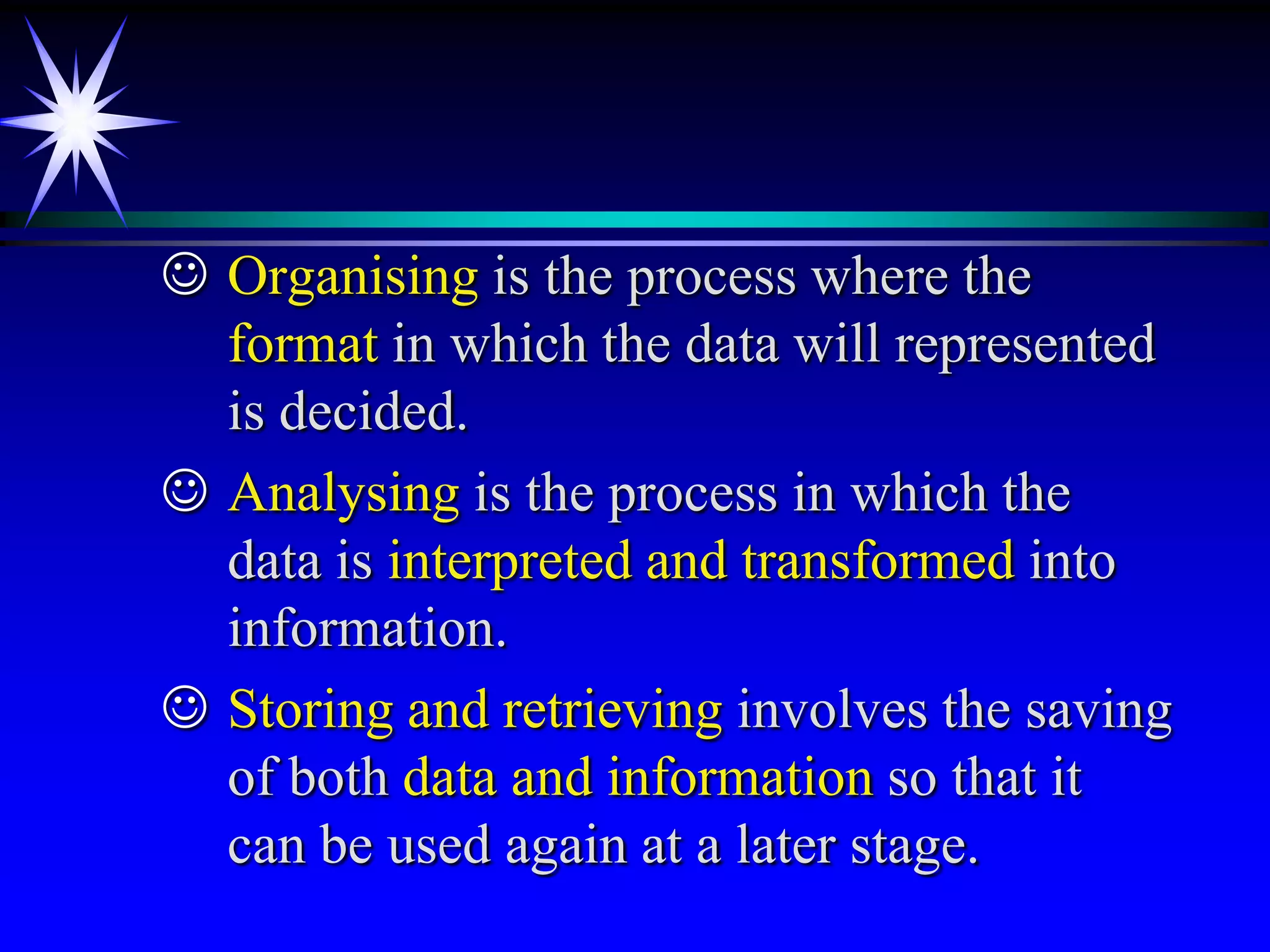 ☺ Organising is the process where the format in which the data will represented is decided.

☺ Analysing is the process in which the data is interpreted and transformed into information.

☺ Storing and retrieving involves the saving of both data and information so that it can be used again at a later stage.